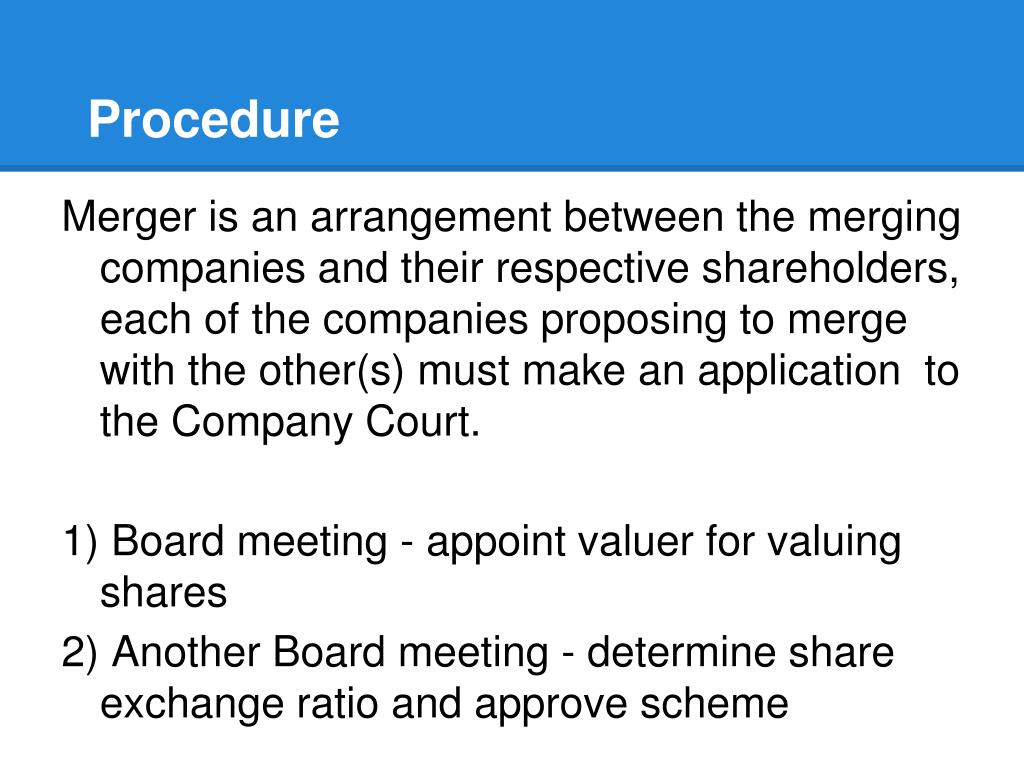 Procedure

Merger is an arrangement between the merging companies and their respective shareholders, each of the companies proposing to merge with the other(s) must make an application to the Company Court.

1) Board meeting - appoint valuer for valuing shares
2) Another Board meeting - determine share exchange ratio and approve scheme